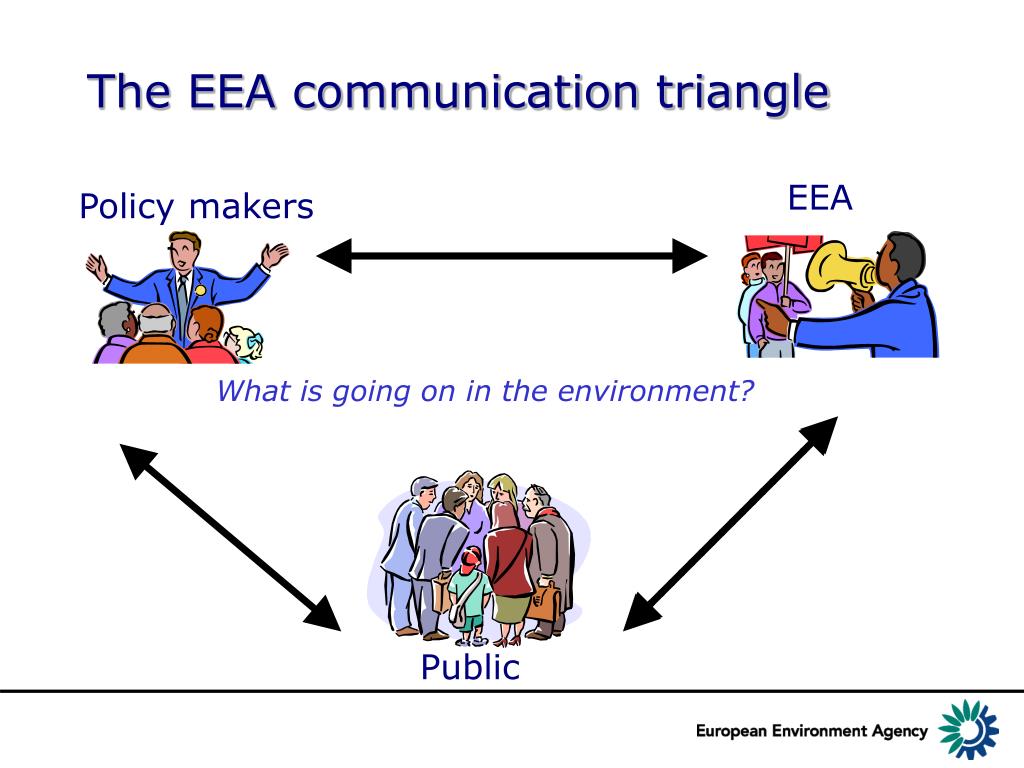 The EEA communication triangle

Policy makers

EEA

What is going on in the environment?

Public

European Environment Agency